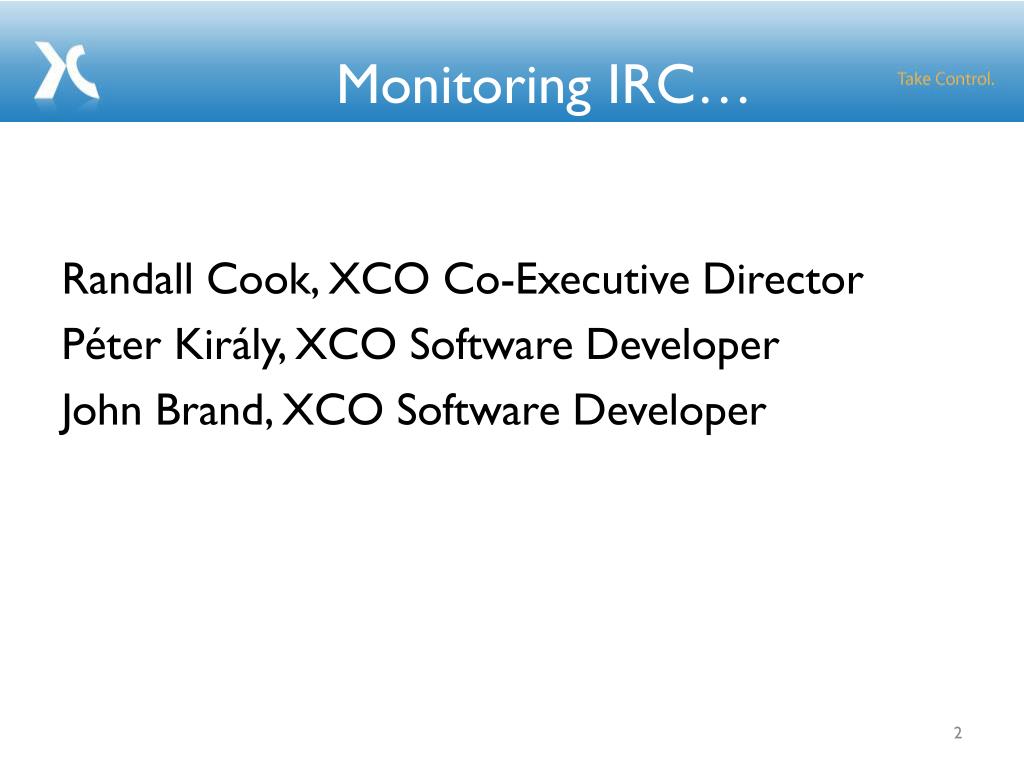 Monitoring IRC…

Take Control.

Randall Cook, XCO Co-Executive Director
Péter Király, XCO Software Developer
John Brand, XCO Software Developer

2